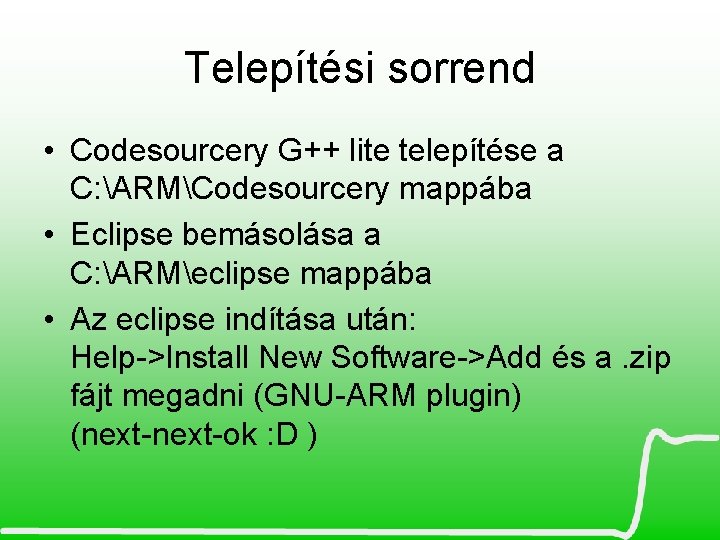 Telepítési sorrend

• Codesourcery G++ lite telepítése a C:\ARM\Codesourcery mappába

• Eclipse bemásolása a C:\ARM\eclipse mappába

• Az eclipse indítása után: Help->Install New Software->Add és a .zip fájt megadni (GNU-ARM plugin) (next-next-ok :D )